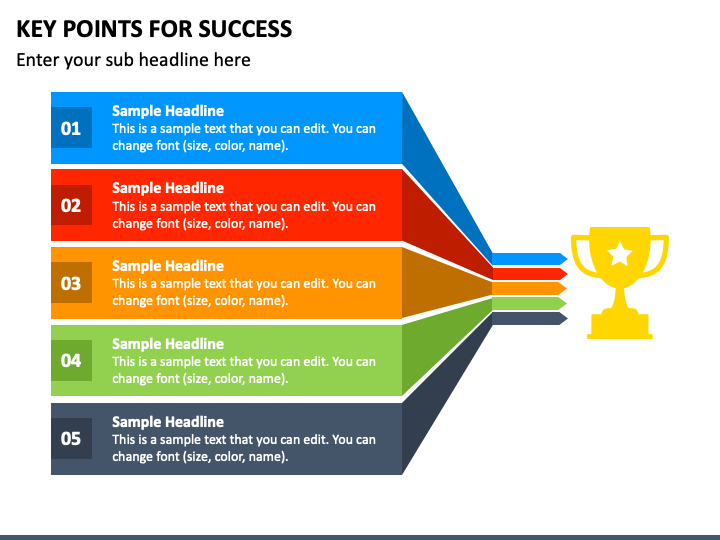 KEY POINTS FOR SUCCESS

Enter your sub headline here

01

Sample Headline
This is a sample text that you can edit. You can change font (size, color, name).

02

Sample Headline
This is a sample text that you can edit. You can change font (size, color, name).

03

Sample Headline
This is a sample text that you can edit. You can change font (size, color, name).

04

Sample Headline
This is a sample text that you can edit. You can change font (size, color, name).

05

Sample Headline
This is a sample text that you can edit. You can change font (size, color, name).